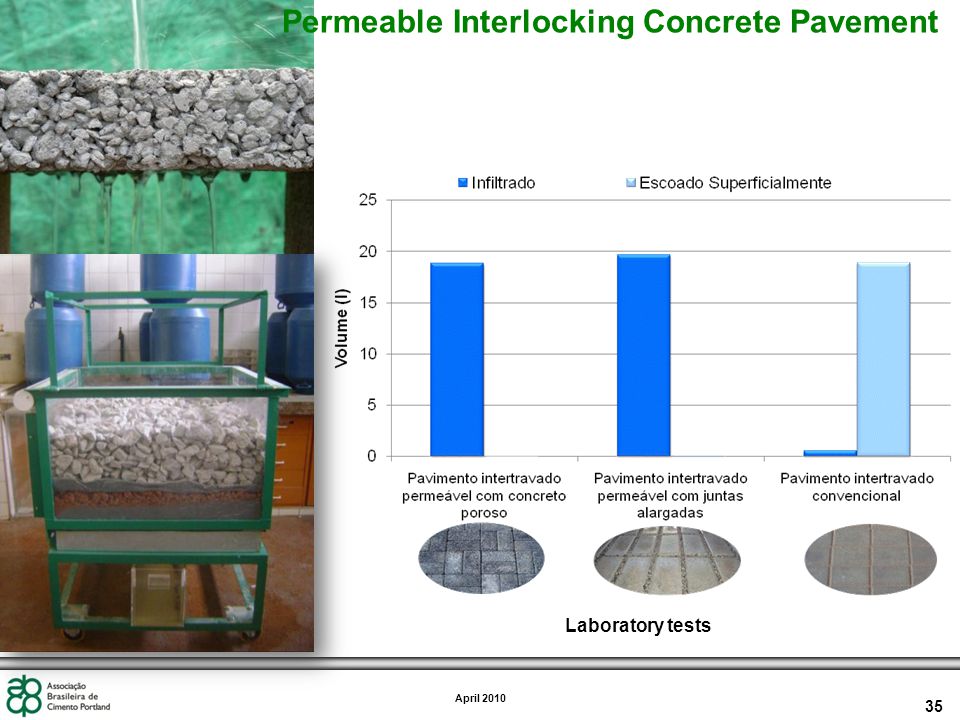 Permeable Interlocking Concrete Pavement

Infiltrado
Escoado Superficialmente

Volume (l)

25
20
15
10
5
0

Pavimento intertravado permeável com concreto poroso
Pavimento intertravado permeável com juntas alargadas
Pavimento intertravado convencional

Laboratory tests

Associação Brasileira de Cimento Portland

April 2010

35